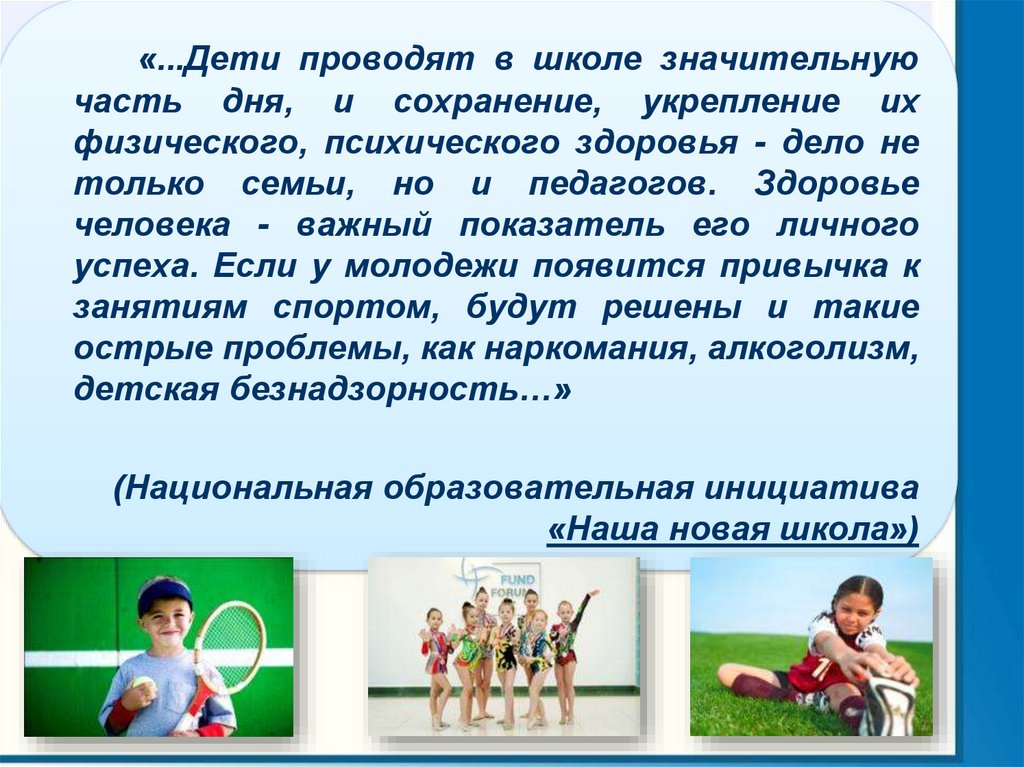 «...Дети проводят в школе значительную часть дня, и сохранение, укрепление их физического, психического здоровья - дело не только семьи, но и педагогов. Здоровье человека - важный показатель его личного успеха. Если у молодежи появится привычка к занятиям спортом, будут решены и такие острые проблемы, как наркомания, алкоголизм, детская безнадзорность…»

(Национальная образовательная инициатива «Наша новая школа»)

FUND FORUM